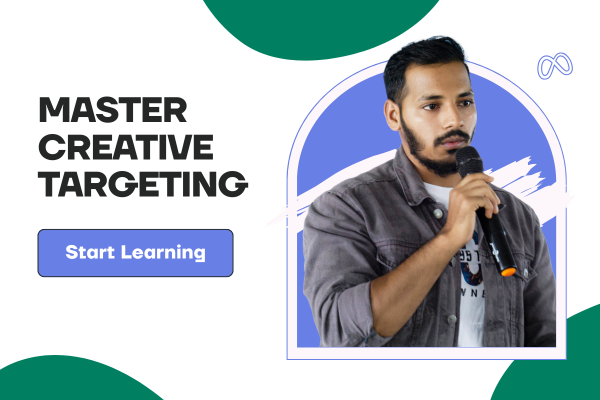 MASTER CREATIVE TARGETING

Start Learning